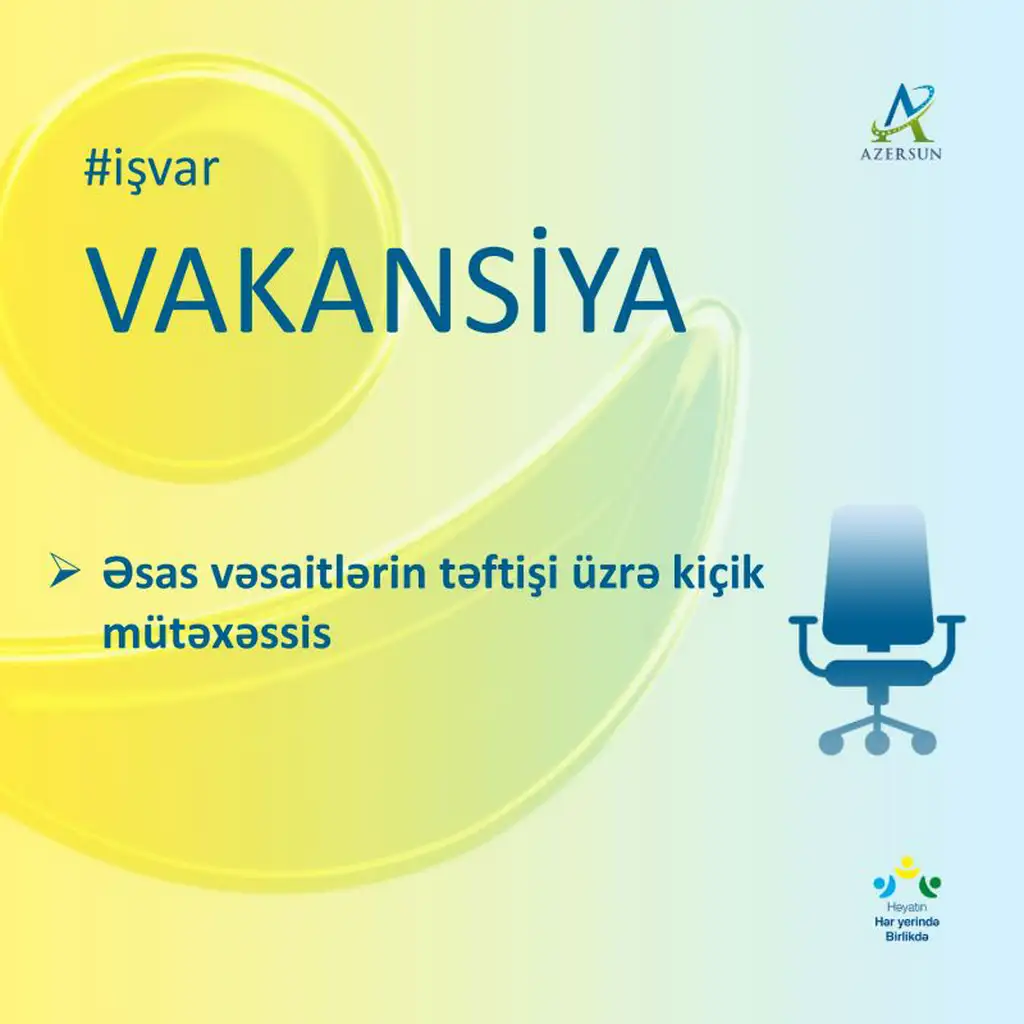 AZERSUN

#işvar

VAKANSİYA

➢ Əsas vəsaitlərin təftişi üzrə kiçik mütəxəssis

Həyatın
Hər yerində
Birlikdə